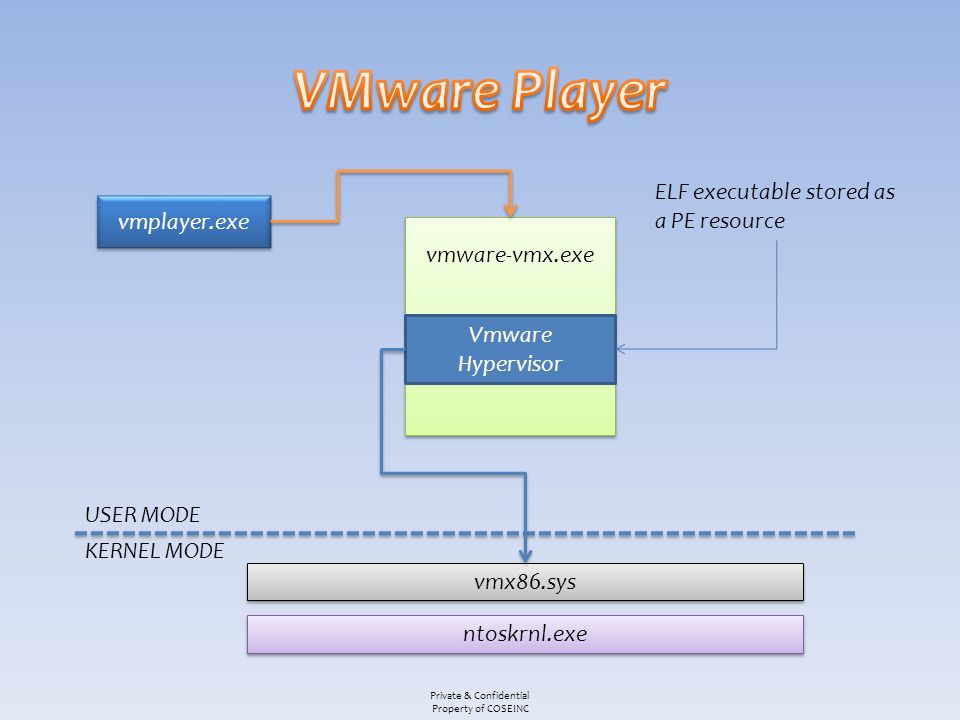 VMware Player

vmplayer.exe

ELF executable stored as a PE resource

vmware-vmx.exe

Vmware Hypervisor

USER MODE

KERNEL MODE

vmx86.sys

ntoskrnl.exe

Private & Confidential
Property of COSEINC